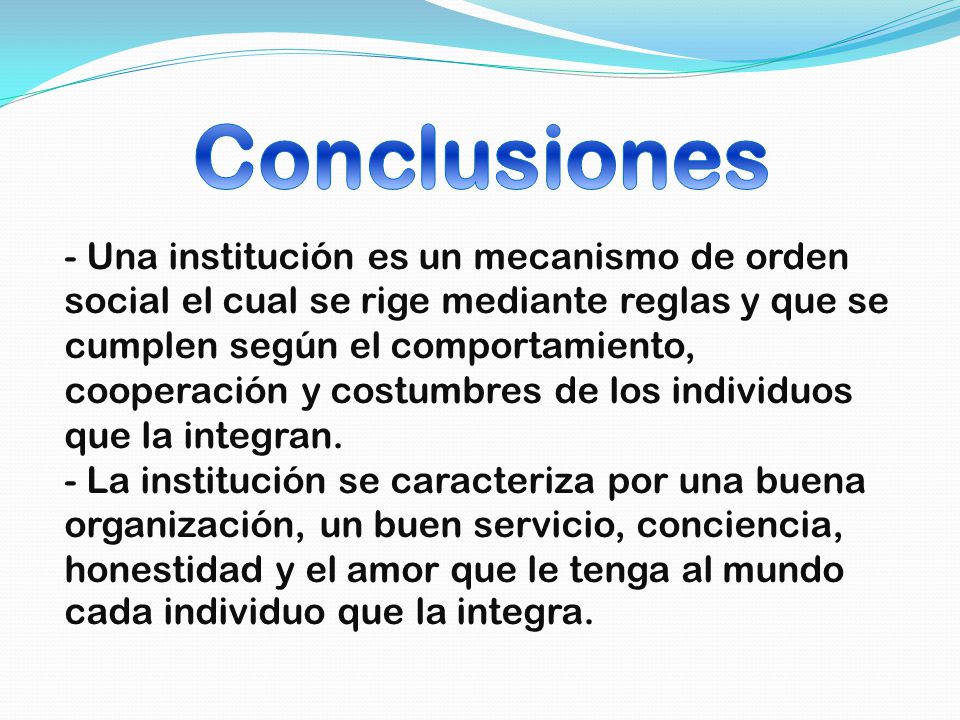 Conclusiones

- Una institución es un mecanismo de orden social el cual se rige mediante reglas y que se cumplen según el comportamiento, cooperación y costumbres de los individuos que la integran.
- La institución se caracteriza por una buena organización, un buen servicio, conciencia, honestidad y el amor que le tenga al mundo cada individuo que la integra.